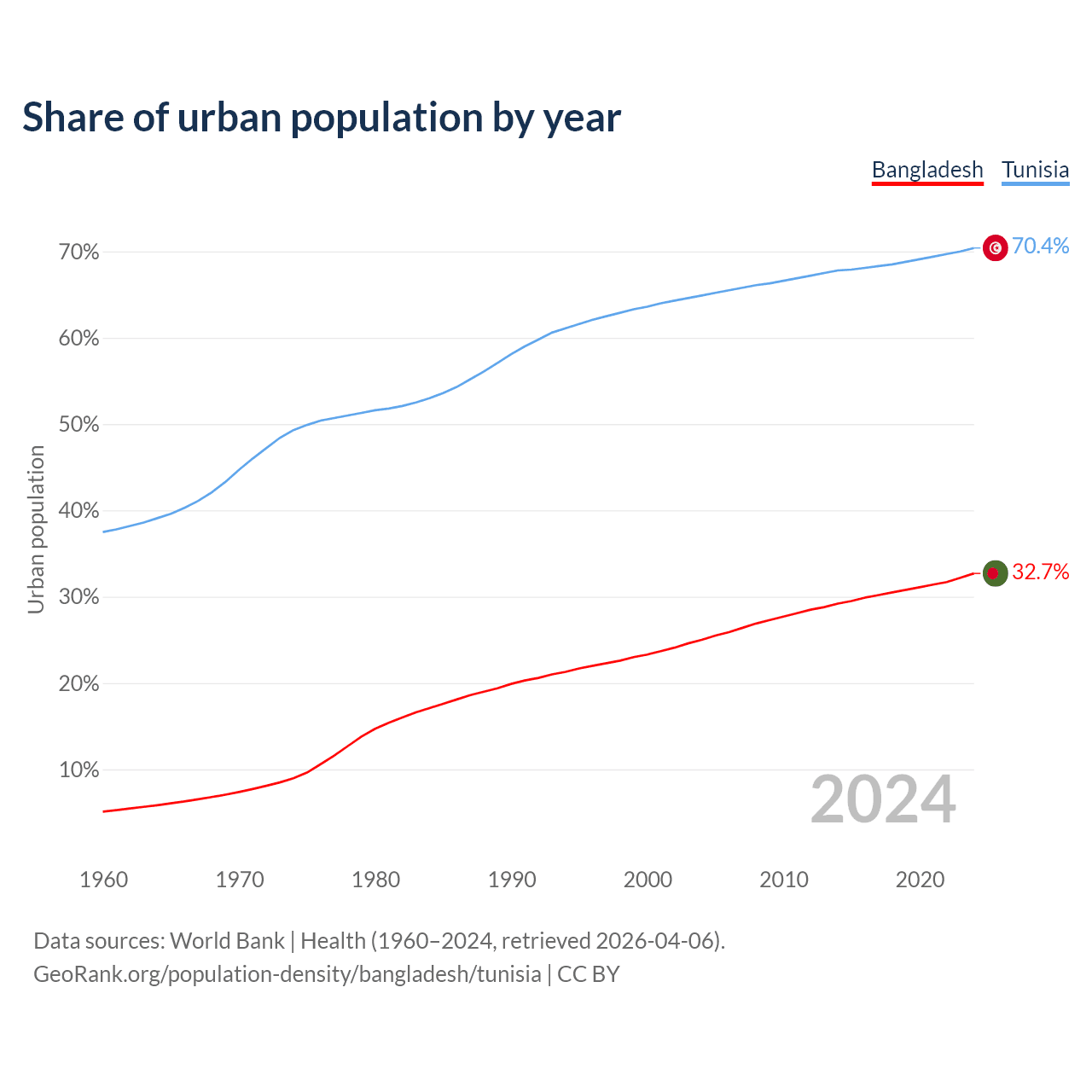 Share of urban population by year

Bangladesh Tunisia

Urban population

70%
60%
50%
40%
30%
20%
10%

70.4%
32.7%

2024

1960 1970 1980 1990 2000 2010 2020

Data sources: World Bank | Health (1960–2024, retrieved 2026-04-06).
GeoRank.org/population-density/bangladesh/tunisia | CC BY